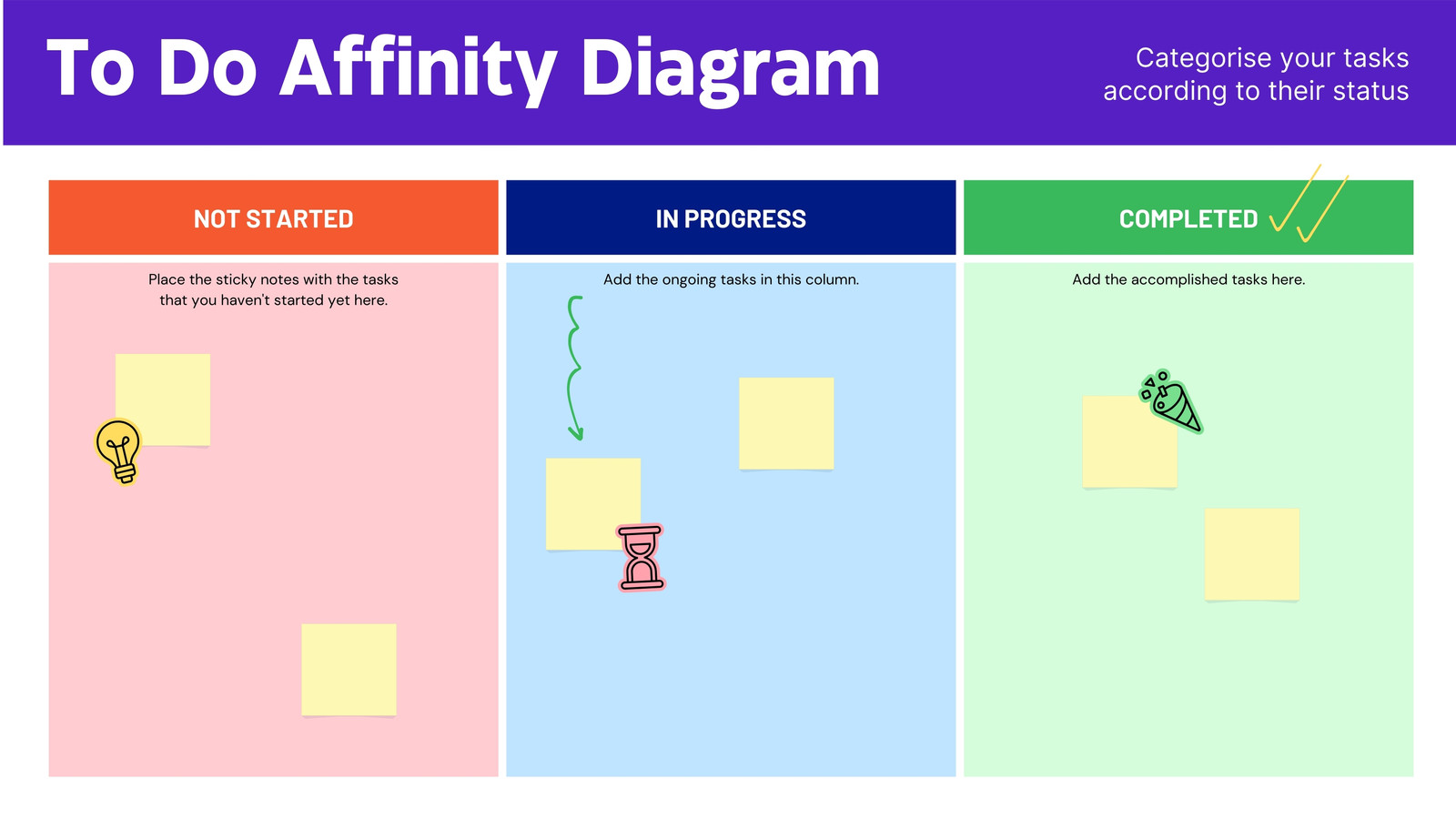 To Do Affinity Diagram

Categorise your tasks according to their status

NOT STARTED

Place the sticky notes with the tasks that you haven't started yet here.

IN PROGRESS

Add the ongoing tasks in this column.

COMPLETED

Add the accomplished tasks here.